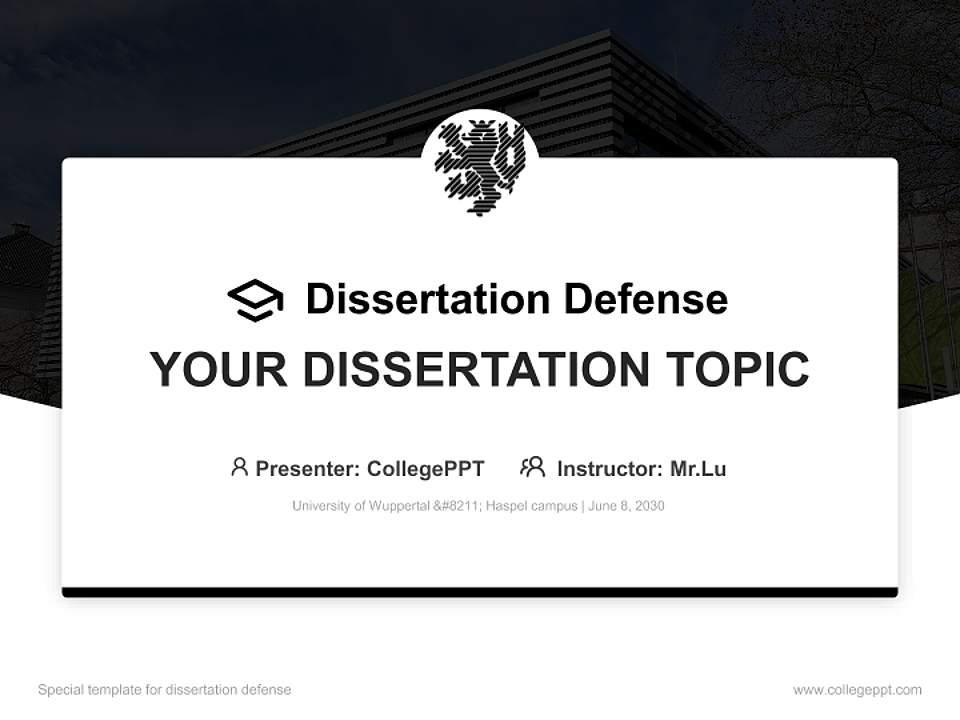 Dissertation Defense

YOUR DISSERTATION TOPIC

Presenter: CollegePPT Instructor: Mr.Lu

University of Wuppertal &#8211; Haspel campus | June 8, 2030

Special template for dissertation defense

www.collegeppt.com